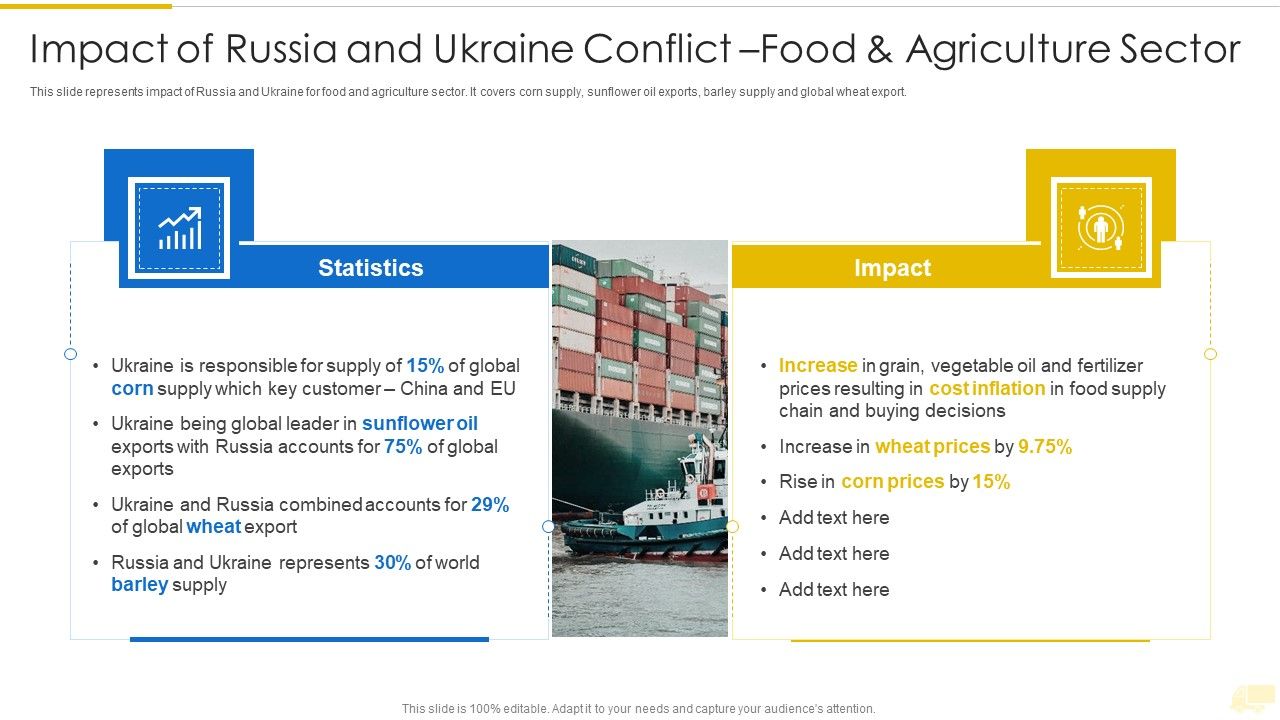 Impact of Russia and Ukraine Conflict –Food & Agriculture Sector

This slide represents impact of Russia and Ukraine for food and agriculture sector. It covers corn supply, sunflower oil exports, barley supply and global wheat export.

Statistics

• Ukraine is responsible for supply of 15% of global corn supply which key customer – China and EU

• Ukraine being global leader in sunflower oil exports with Russia accounts for 75% of global exports

• Ukraine and Russia combined accounts for 29% of global wheat export

• Russia and Ukraine represents 30% of world barley supply

Impact

• Increase in grain, vegetable oil and fertilizer prices resulting in cost inflation in food supply chain and buying decisions

• Increase in wheat prices by 9.75%

• Rise in corn prices by 15%

• Add text here

• Add text here

• Add text here

This slide is 100% editable. Adapt it to your needs and capture your audience's attention.